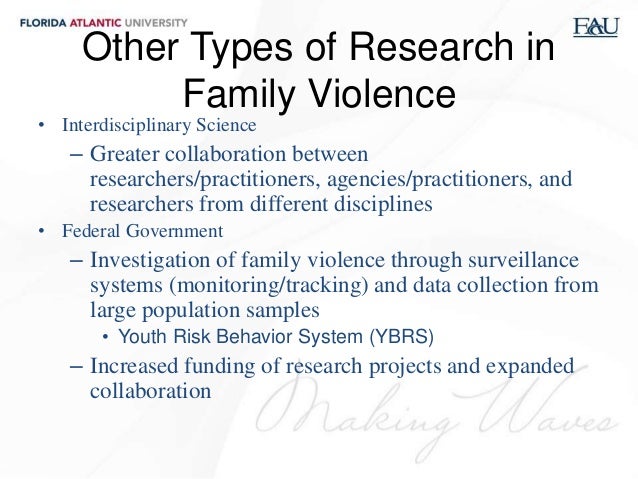 FLORIDA ATLANTIC UNIVERSITY

FAU

Other Types of Research in Family Violence

• Interdisciplinary Science
– Greater collaboration between researchers/practitioners, agencies/practitioners, and researchers from different disciplines
• Federal Government
– Investigation of family violence through surveillance systems (monitoring/tracking) and data collection from large population samples
• Youth Risk Behavior System (YBRS)
– Increased funding of research projects and expanded collaboration

Making Waves